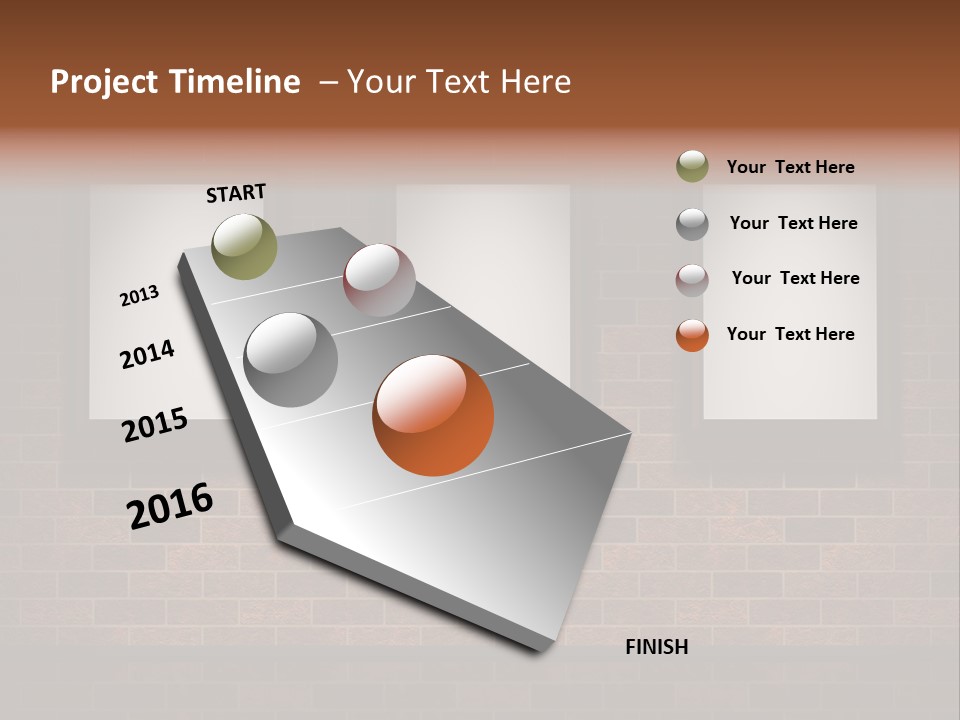 Project Timeline – Your Text Here

START

2013

2014

2015

2016

FINISH

Your Text Here

Your Text Here

Your Text Here

Your Text Here